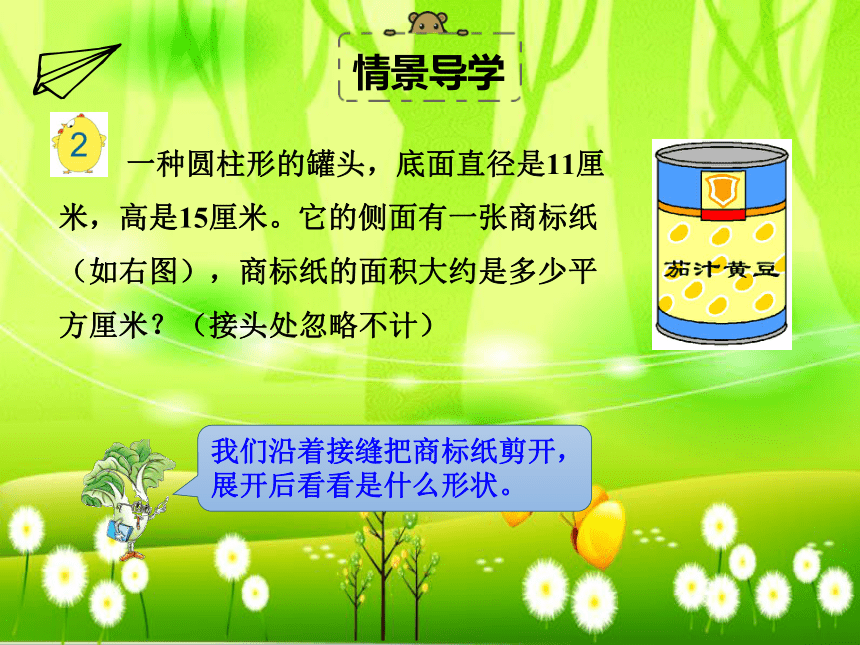 情景导学

2

一种圆柱形的罐头，底面直径是11厘米，高是15厘米。它的侧面有一张商标纸（如右图），商标纸的面积大约是多少平方厘米？（接头处忽略不计）

茄汁黄豆

我们沿着接缝把商标纸剪开，展开后看看是什么形状。